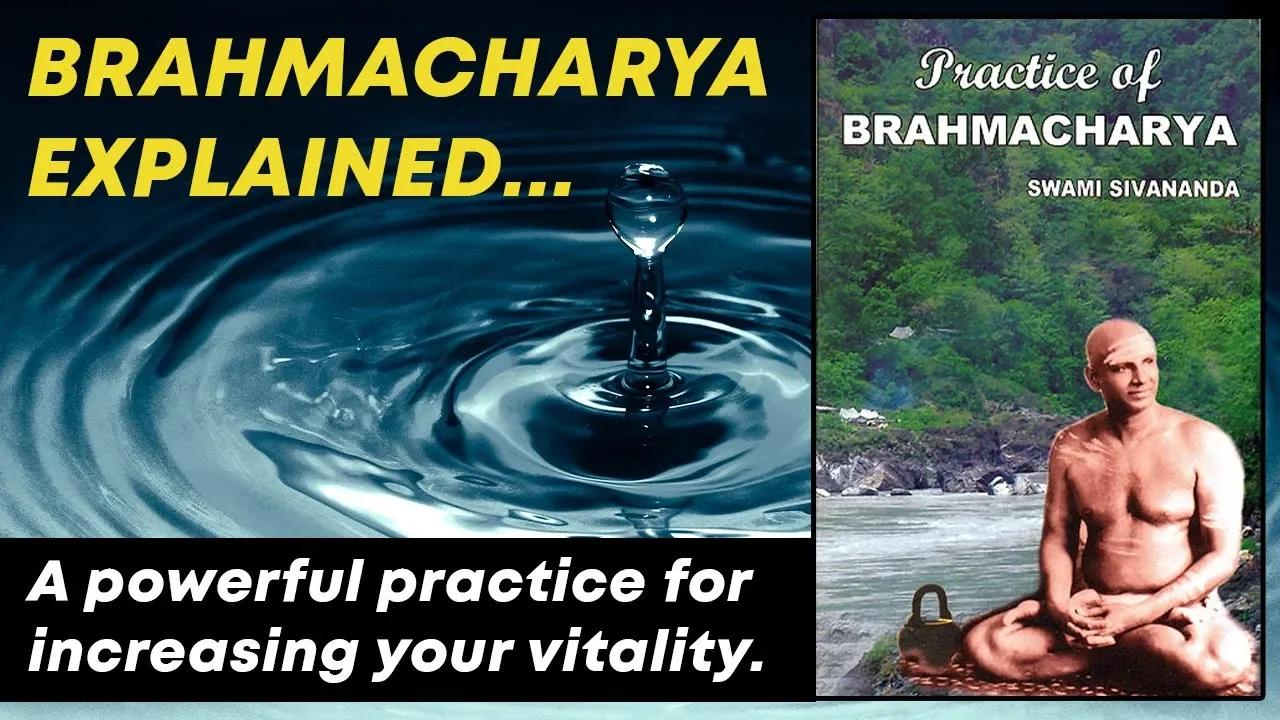 BRAHMACHARYA EXPLAINED...

A powerful practice for increasing your vitality.

Practice of
BRAHMACHARYA
SWAMI SIVANANDA